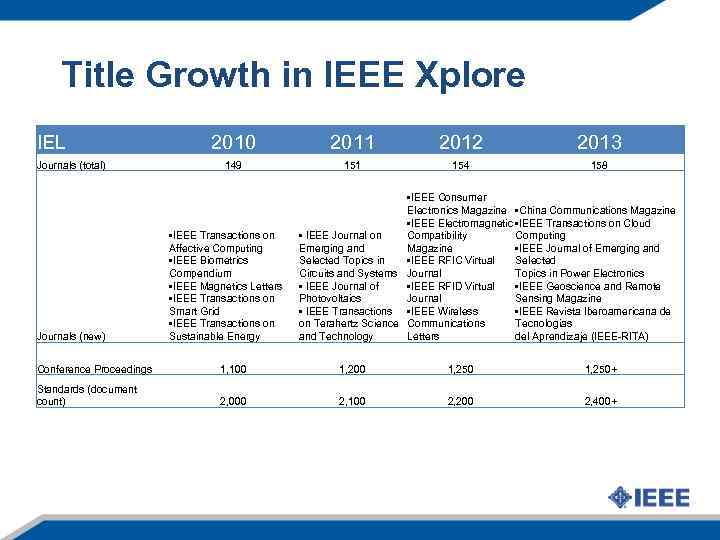 Title Growth in IEEE Xplore

| IEL | 2010 | 2011 | 2012 | 2013 |
|---|---|---|---|---|
| Journals (total) | 149 | 151 | 154 | 158 |
| Journals (new) | ▪IEEE Transactions on Affective Computing ▪IEEE Biometrics Compendium ▪IEEE Magnetics Letters ▪IEEE Transactions on Smart Grid ▪IEEE Transactions on Sustainable Energy | ▪ IEEE Journal on Emerging and Selected Topics in Circuits and Systems ▪ IEEE Journal of Photovoltaics ▪ IEEE Transactions on Terahertz Science and Technology | ▪IEEE Consumer Electronics Magazine ▪IEEE Electromagnetic Compatibility Magazine ▪IEEE RFIC Virtual Journal ▪IEEE RFID Virtual Journal ▪IEEE Wireless Communications Letters | ▪China Communications Magazine ▪IEEE Transactions on Cloud Computing ▪IEEE Journal of Emerging and Selected Topics in Power Electronics ▪IEEE Geoscience and Remote Sensing Magazine ▪IEEE Revista Iberoamericana de Tecnologias del Aprendizaje (IEEE-RITA) |
| Conference Proceedings | 1,100 | 1,200 | 1,250 | 1,250+ |
| Standards (document count) | 2,000 | 2,100 | 2,200 | 2,400+ |

IEEE